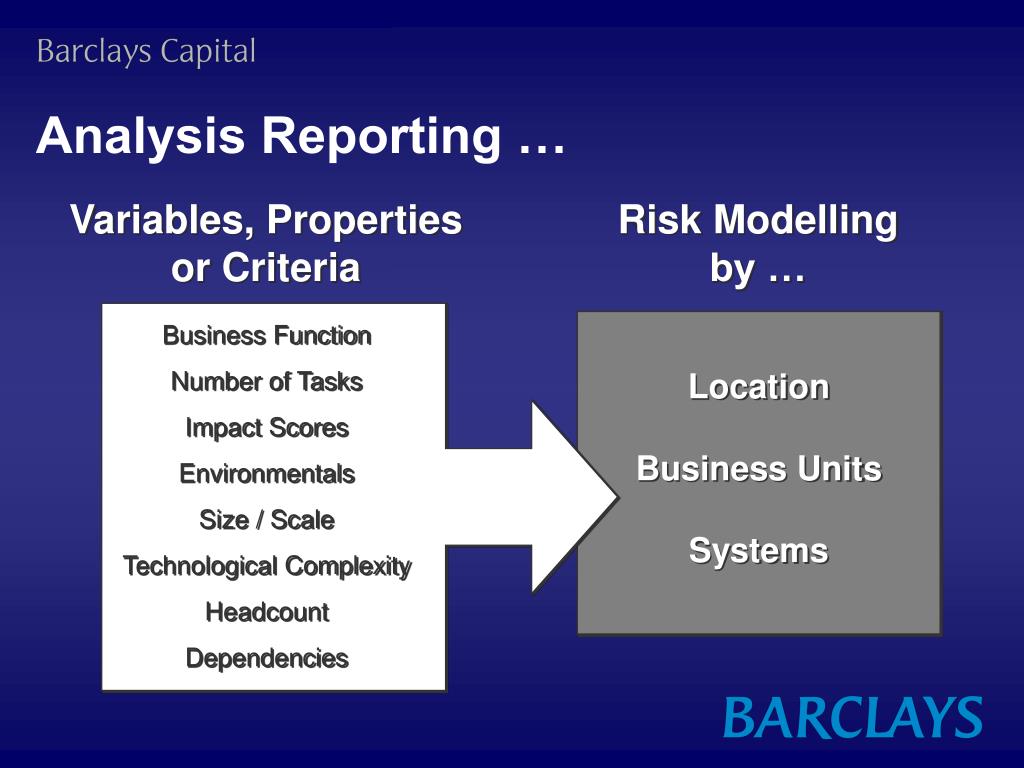 Barclays Capital

Analysis Reporting …

Variables, Properties or Criteria

Business Function
Number of Tasks
Impact Scores
Environmentals
Size / Scale
Technological Complexity
Headcount
Dependencies

Risk Modelling by …

Location

Business Units

Systems

BARCLAYS